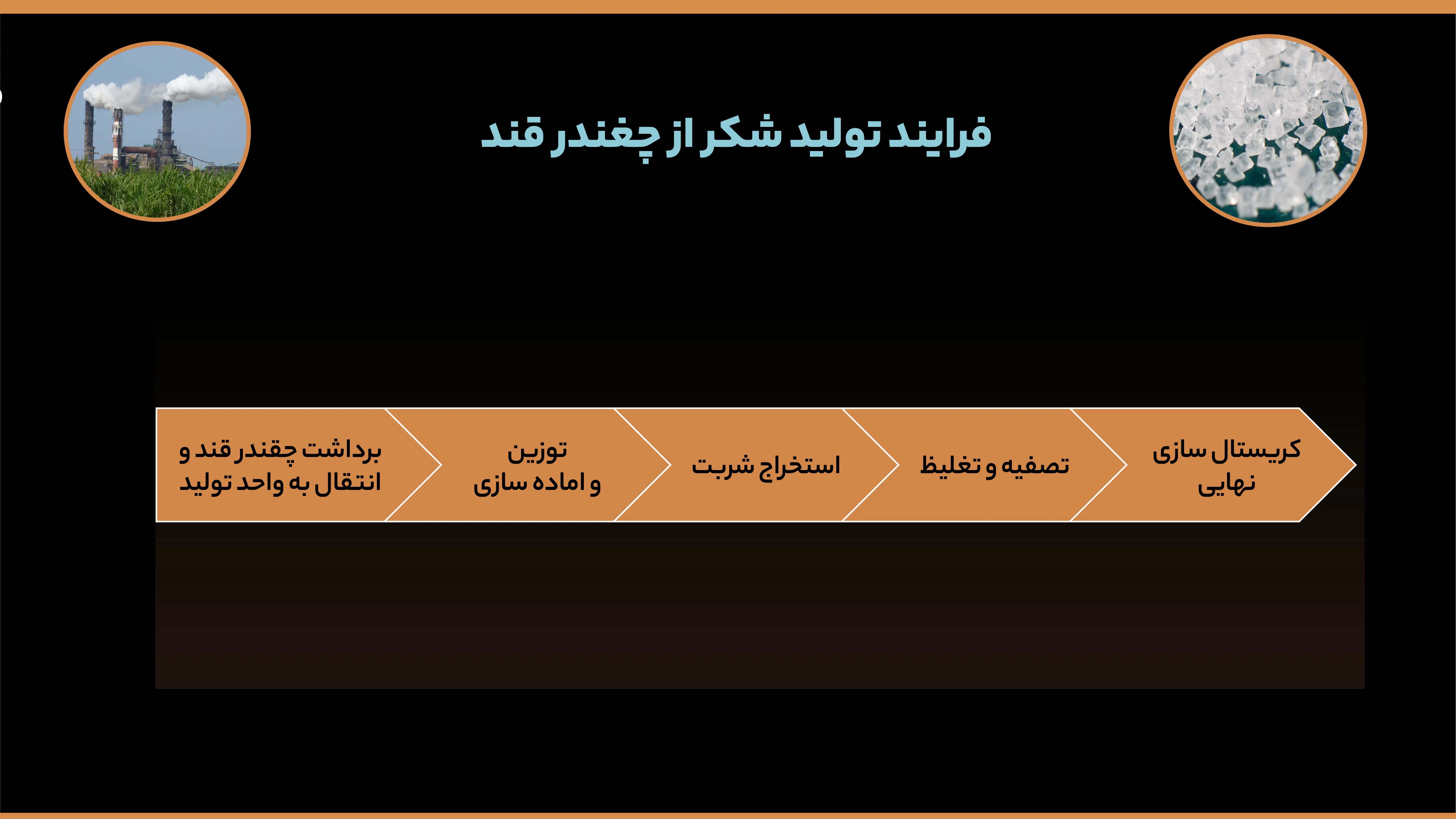 فرایند تولید شکر از چغندر قند

برداشت چقندر قند و انتقال به واحد تولید

توزین و اماده سازی

استخراج شربت

تصفیه و تغلیظ

کریستال سازی نهایی